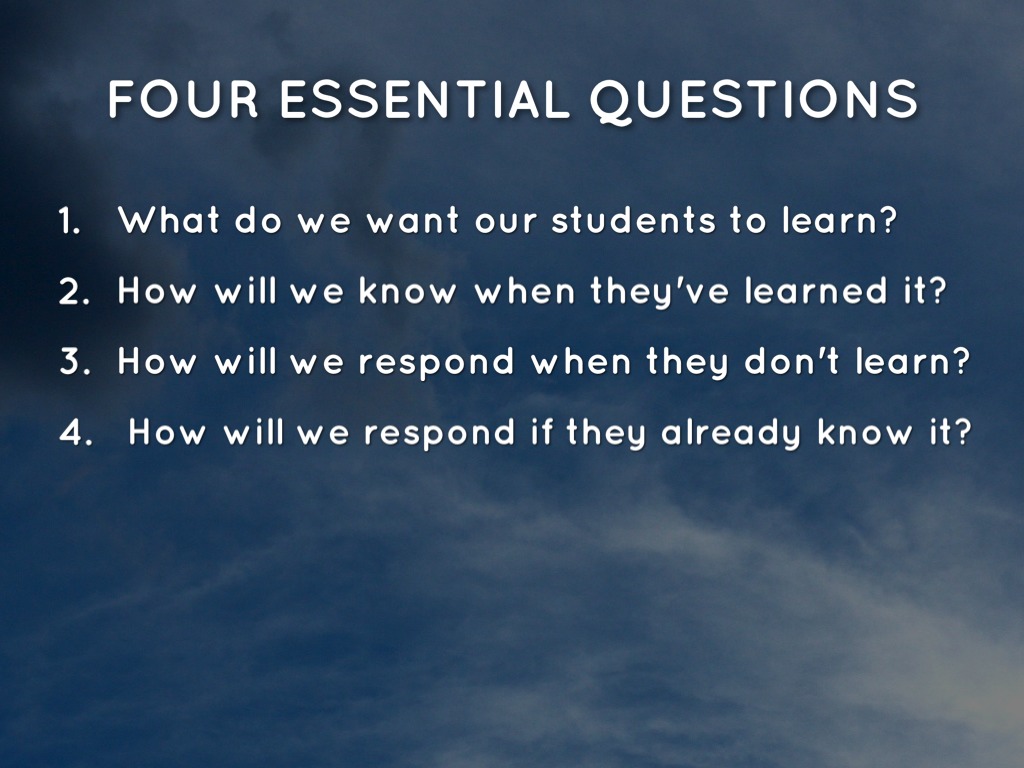 FOUR ESSENTIAL QUESTIONS

1. What do we want our students to learn?
2. How will we know when they've learned it?
3. How will we respond when they don't learn?
4. How will we respond if they already know it?